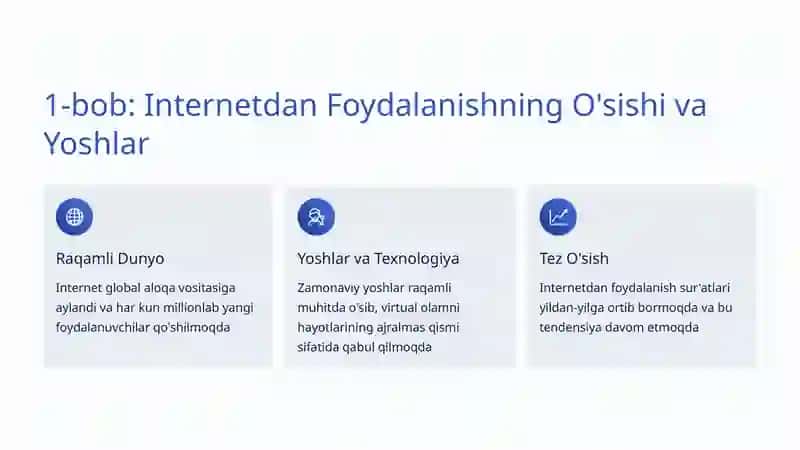 1-bob: Internetdan Foydalanishning O'sishi va Yoshlar

Raqamli Dunyo

Internet global aloqa vositasiga aylandi va har kun millionlab yangi foydalanuvchilar qo'shilmoqda

Yoshlar va Texnologiya

Zamonaviy yoshlar raqamli muhitda o'sib, virtual olamni hayotlarining ajralmas qismi sifatida qabul qilmoqda

Tez O'sish

Internetdan foydalanish sur'atlari yildan-yilga ortib bormoqda va bu tendensiya davom etmoqda